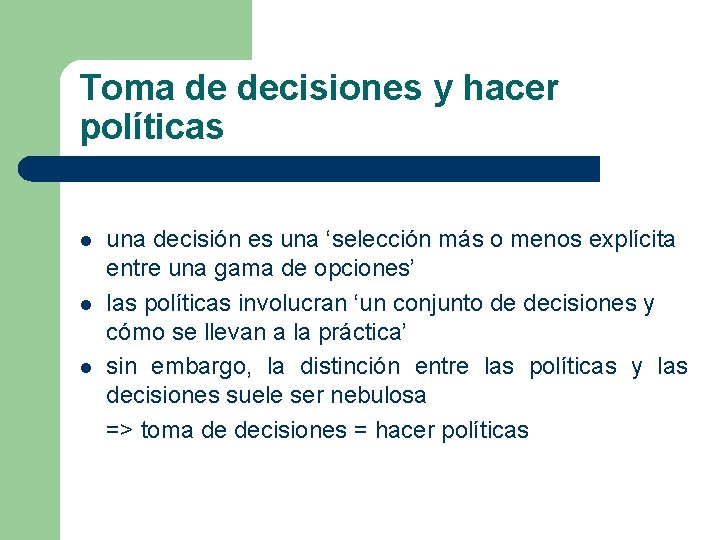 Toma de decisiones y hacer políticas

- una decisión es una ‘selección más o menos explícita entre una gama de opciones’
- las políticas involucran ‘un conjunto de decisiones y cómo se llevan a la práctica’
- sin embargo, la distinción entre las políticas y las decisiones suele ser nebulosa

=> toma de decisiones = hacer políticas